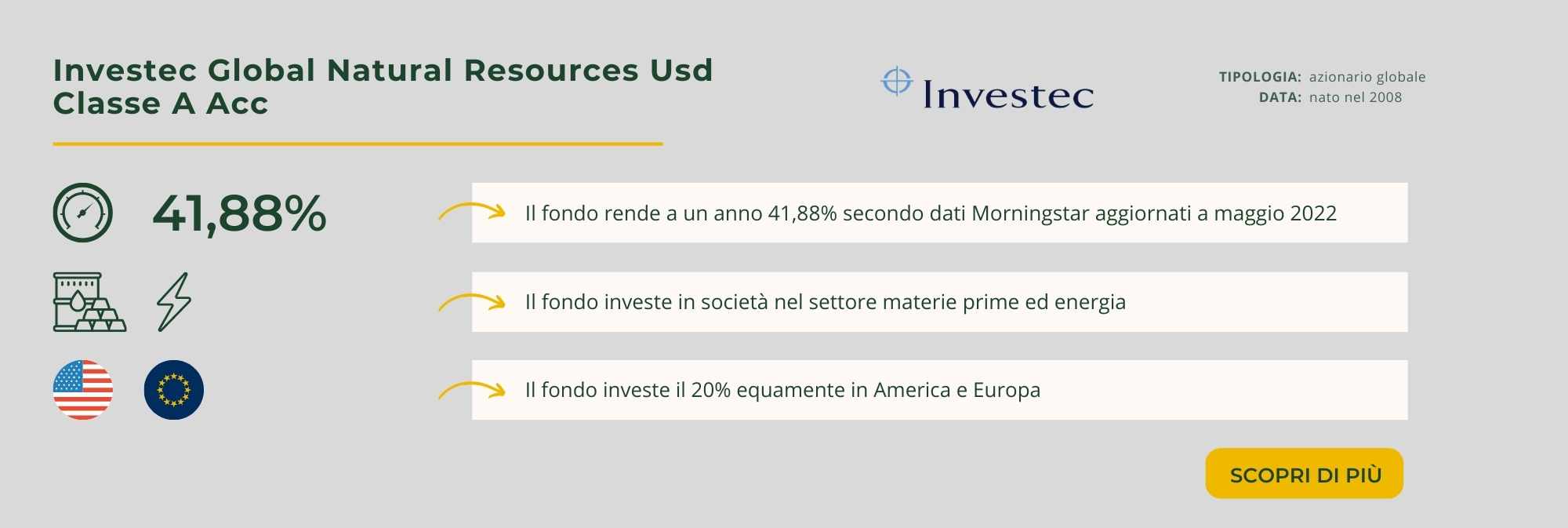 Investec Global Natural Resources Usd Classe A Acc

Investec

TIPOLOGIA: azionario globale
DATA: nato nel 2008

41,88%

Il fondo rende a un anno 41,88% secondo dati Morningstar aggiornati a maggio 2022

Il fondo investe in società nel settore materie prime ed energia

Il fondo investe il 20% equamente in America e Europa

SCOPRI DI PIÙ